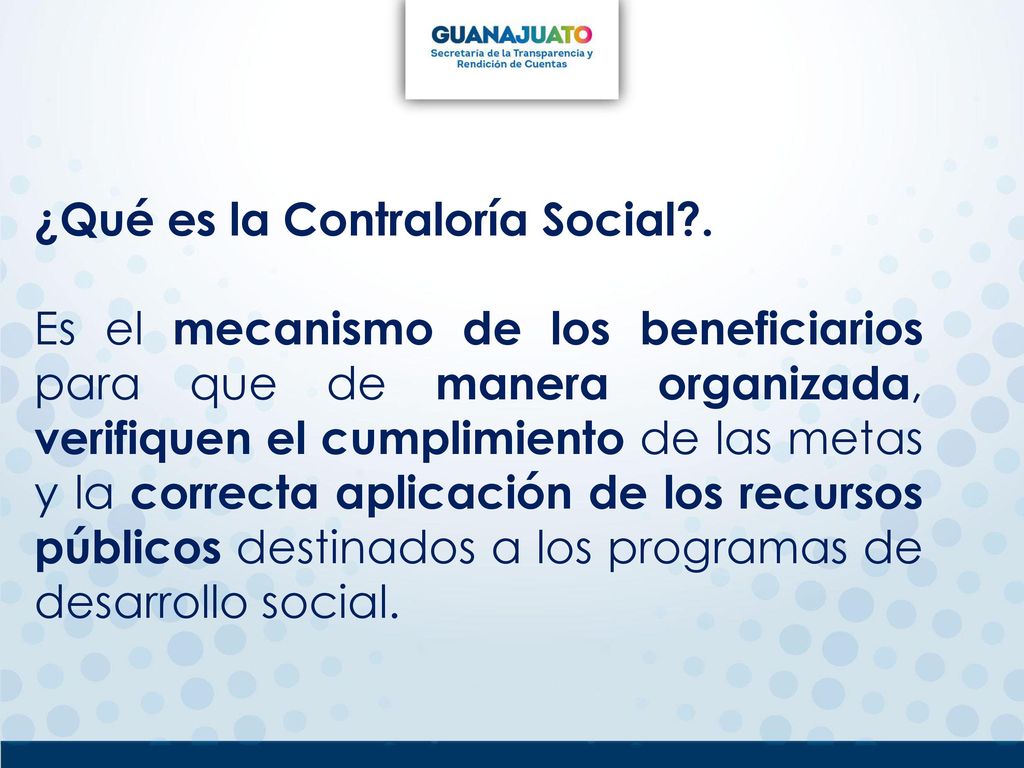 GUANAJUATO
Secretaría de la Transparencia y Rendición de Cuentas

¿Qué es la Contraloría Social?.

Es el mecanismo de los beneficiarios para que de manera organizada, verifiquen el cumplimiento de las metas y la correcta aplicación de los recursos públicos destinados a los programas de desarrollo social.